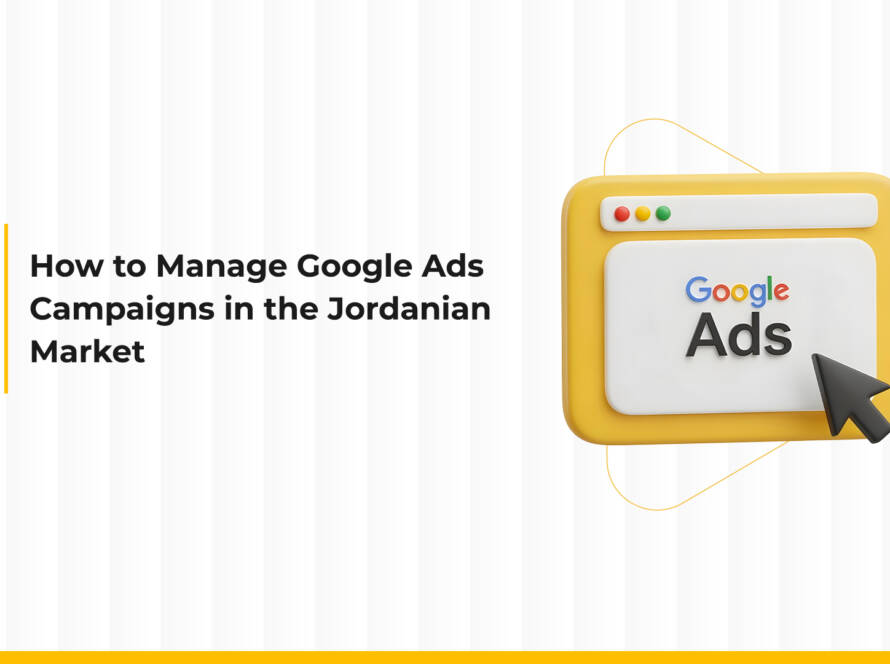 How to Manage Google Ads Campaigns in the Jordanian Market

Google
Ads